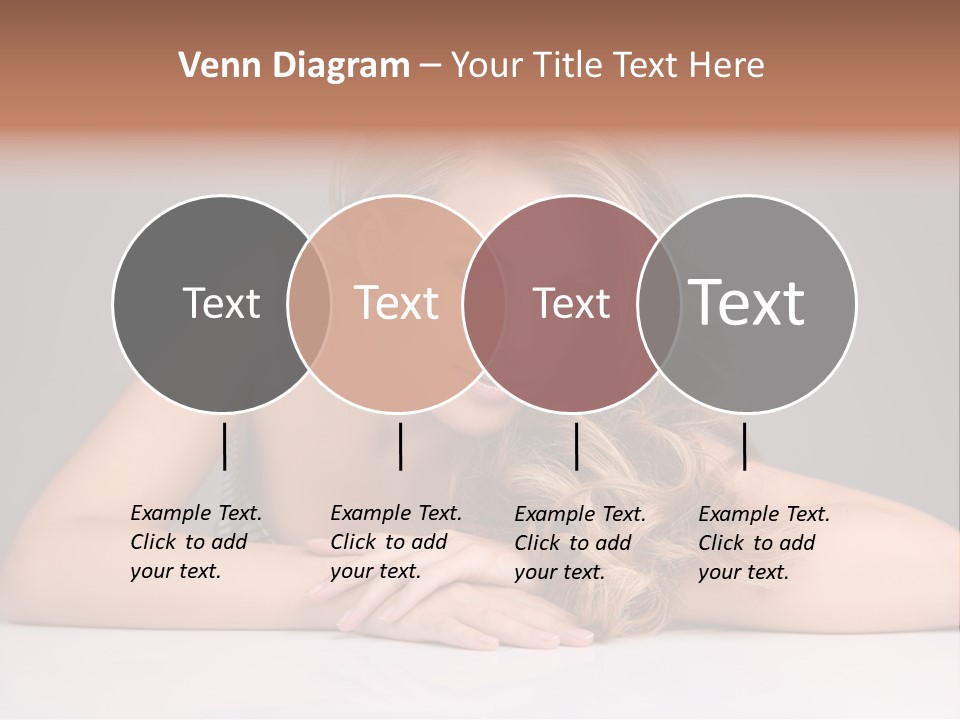 Venn Diagram – Your Title Text Here

Text

Text

Text

Text

Example Text. Click to add your text.

Example Text. Click to add your text.

Example Text. Click to add your text.

Example Text. Click to add your text.